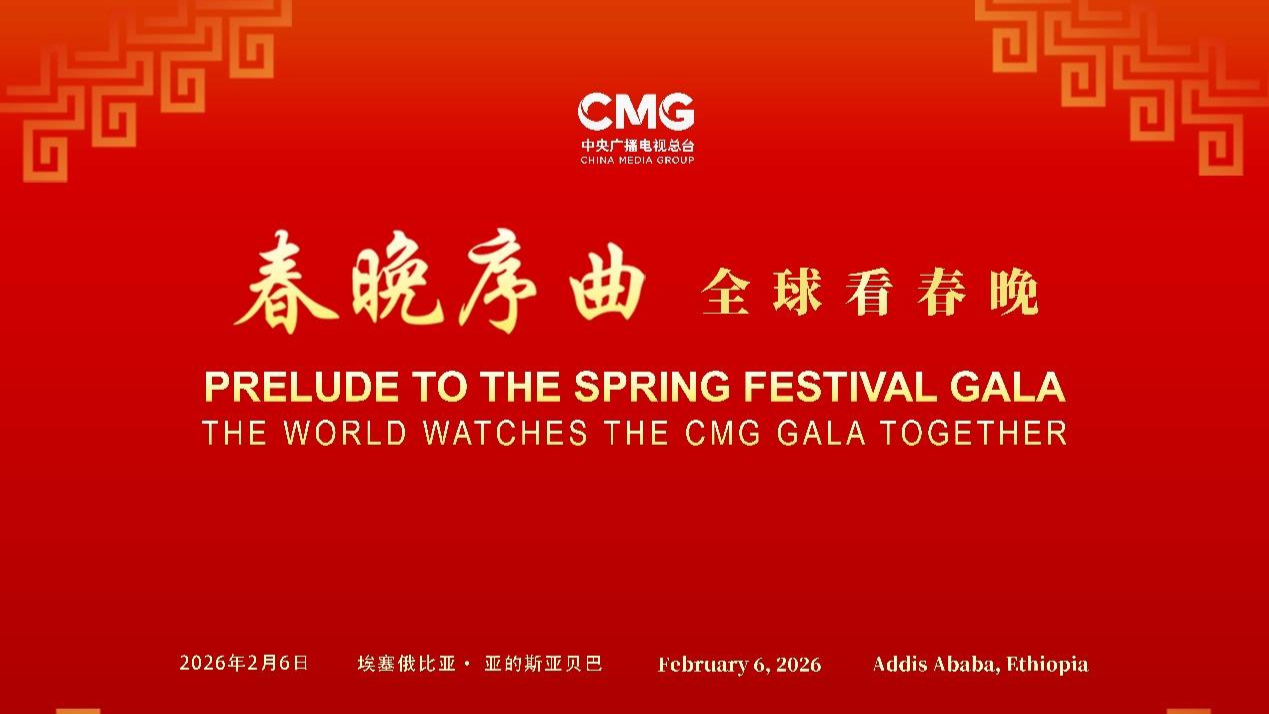 CMG
中央广播电视总台
CHINA MEDIA GROUP

春晚序曲 全球看春晚

PRELUDE TO THE SPRING FESTIVAL GALA
THE WORLD WATCHES THE CMG GALA TOGETHER

2026年2月6日 埃塞俄比亚 · 亚的斯亚贝巴 February 6, 2026 Addis Ababa, Ethiopia